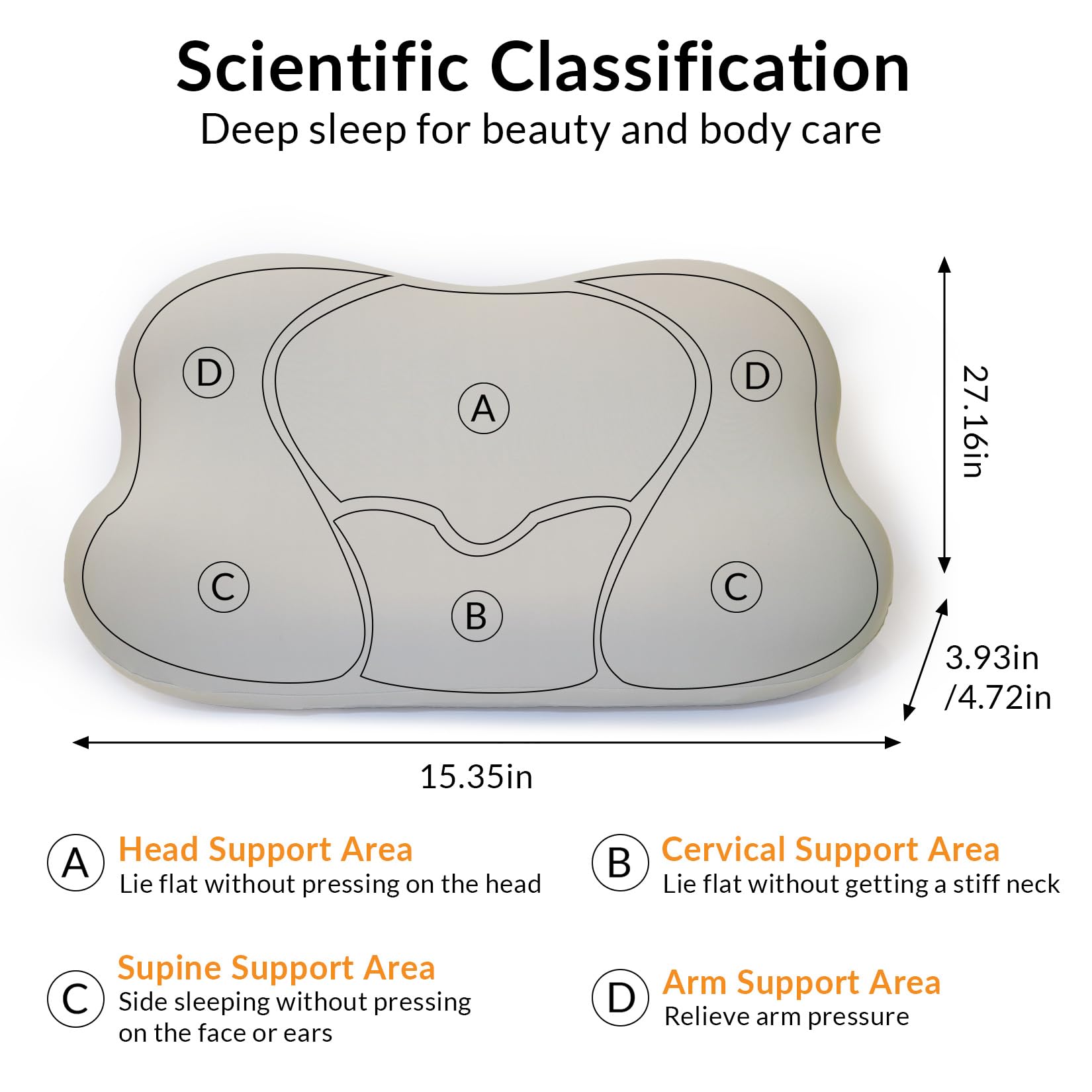 Scientific Classification
Deep sleep for beauty and body care

D
A
D
C
B
C

27.16in
3.93in
/4.72in
15.35in

A Head Support Area
Lie flat without pressing on the head

B Cervical Support Area
Lie flat without getting a stiff neck

C Supine Support Area
Side sleeping without pressing on the face or ears

D Arm Support Area
Relieve arm pressure